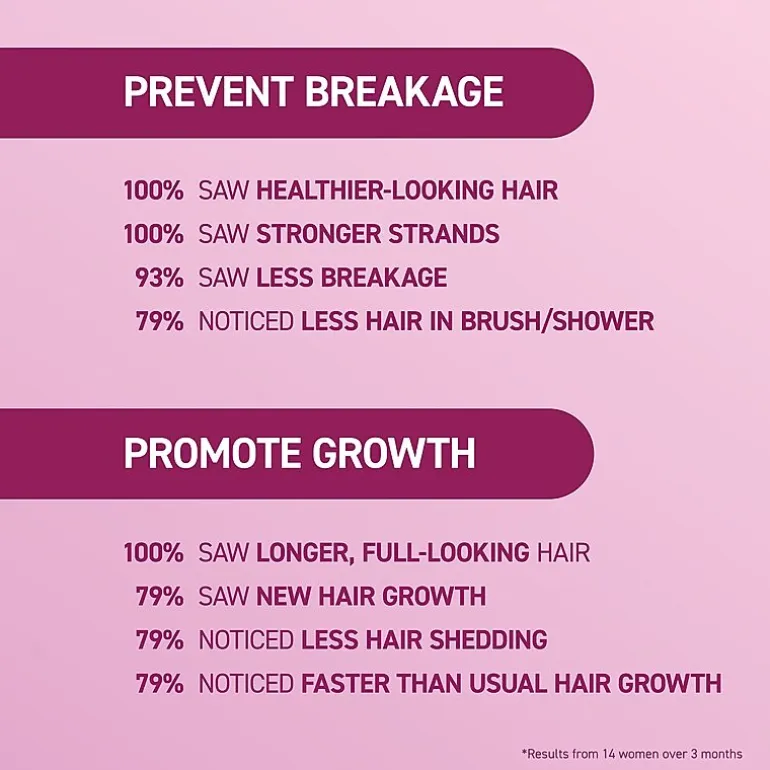 PREVENT BREAKAGE

100% SAW HEALTHIER-LOOKING HAIR
100% SAW STRONGER STRANDS
93% SAW LESS BREAKAGE
79% NOTICED LESS HAIR IN BRUSH/SHOWER

PROMOTE GROWTH

100% SAW LONGER, FULL-LOOKING HAIR
79% SAW NEW HAIR GROWTH
79% NOTICED LESS HAIR SHEDDING
79% NOTICED FASTER THAN USUAL HAIR GROWTH

*Results from 14 women over 3 months